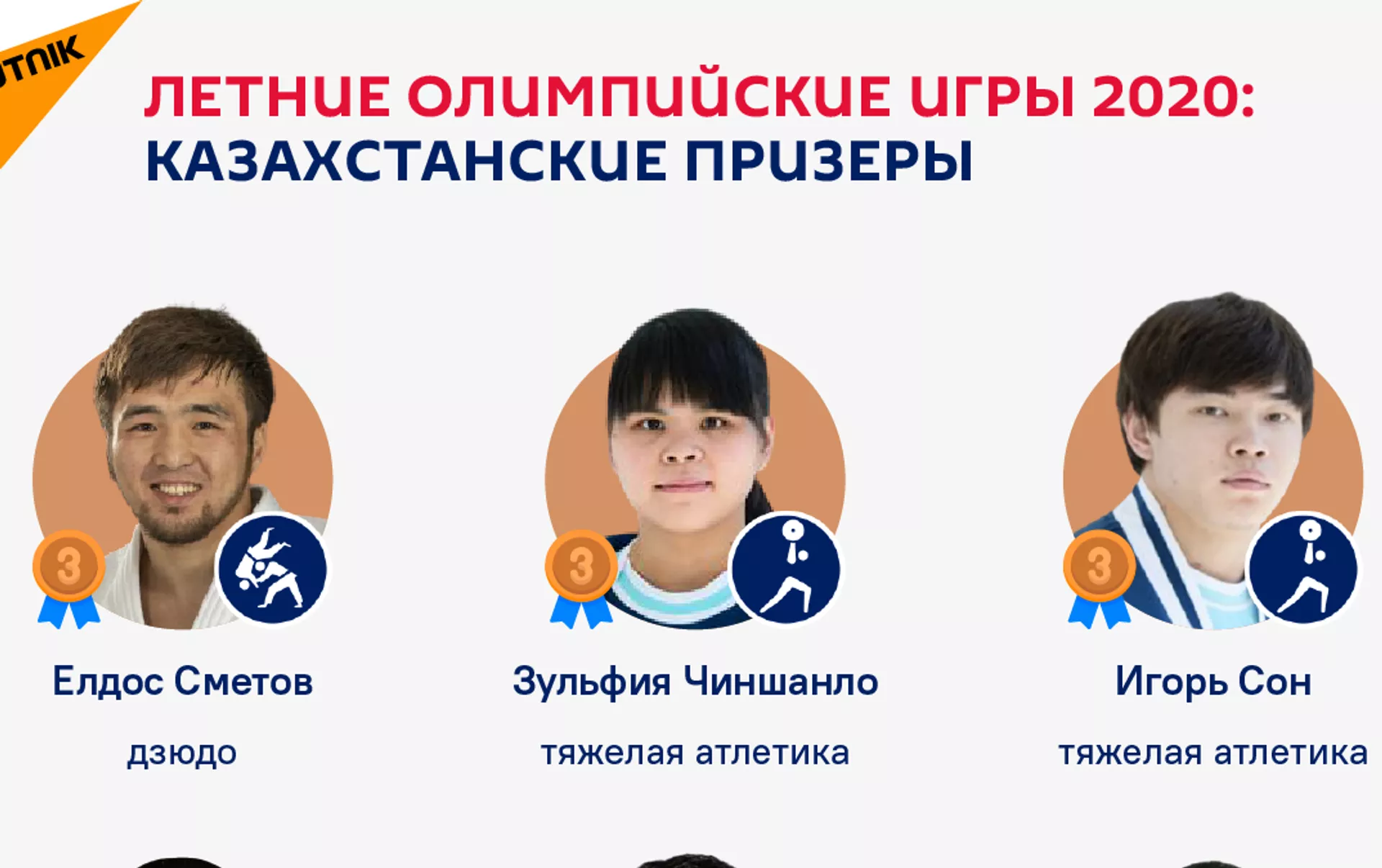 UTNIK

ЛЕТНИЕ ОЛИМПИЙСКИЕ ИГРЫ 2020:
КАЗАХСТАНСКИЕ ПРИЗЕРЫ

3
Елдос Сметов
дзюдо

3
Зульфия Чиншанло
тяжелая атлетика

3
Игорь Сон
тяжелая атлетика